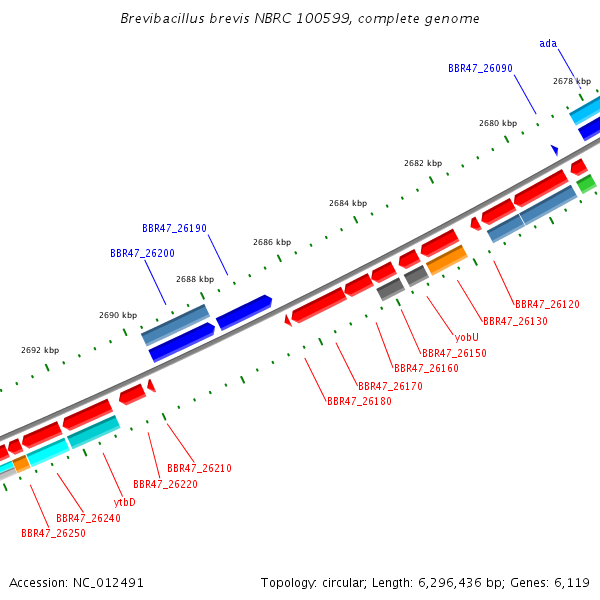 Brevibacillus brevis NBRC 100599, complete genome

ada

BBR47_26090

2678 kbp

2680 kbp

2682 kbp

2684 kbp

BBR47_26190

2686 kbp

BBR47_26200

2688 kbp

2690 kbp

2692 kbp

BBR47_26120

BBR47_26130

yobU

BBR47_26150

BBR47_26160

BBR47_26170

BBR47_26180

BBR47_26210

BBR47_26220

ytbD

BBR47_26240

BBR47_26250

Accession: NC_012491

Topology: circular; Length: 6,296,436 bp; Genes: 6,119